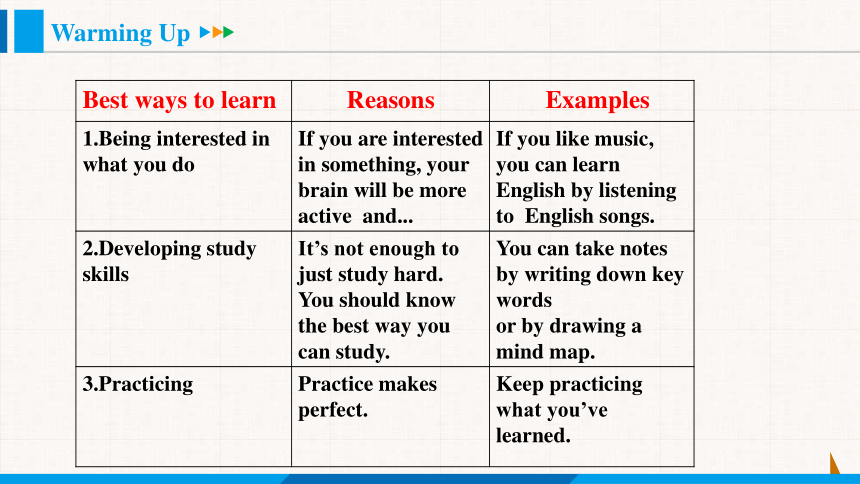 Warming Up

| Best ways to learn | Reasons | Examples |
|---|---|---|
| 1.Being interested in what you do | If you are interested in something, your brain will be more active and... | If you like music, you can learn English by listening to English songs. |
| 2.Developing study skills | It’s not enough to just study hard. You should know the best way you can study. | You can take notes by writing down key words or by drawing a mind map. |
| 3.Practicing | Practice makes perfect. | Keep practicing what you’ve learned. |